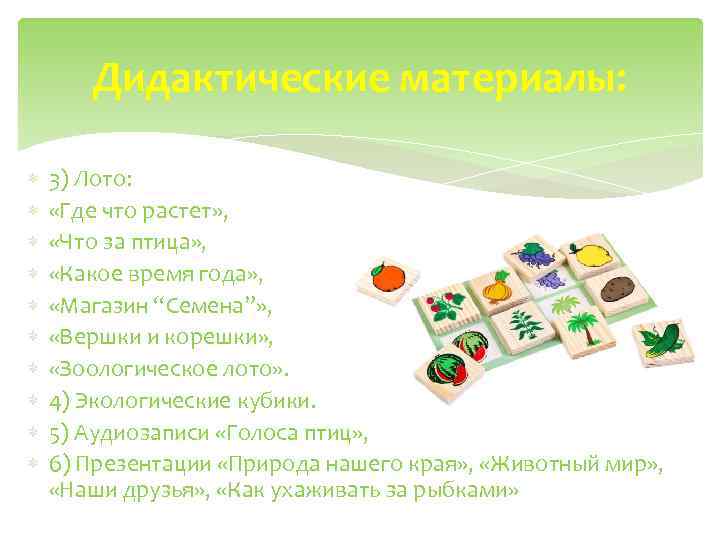 Дидактические материалы:

3) Лото:
«Где что растет»,
«Что за птица»,
«Какое время года»,
«Магазин “Семена”»,
«Вершки и корешки»,
«Зоологическое лото».
4) Экологические кубики.
5) Аудиозаписи «Голоса птиц»,
6) Презентации «Природа нашего края», «Животный мир», «Наши друзья», «Как ухаживать за рыбками»